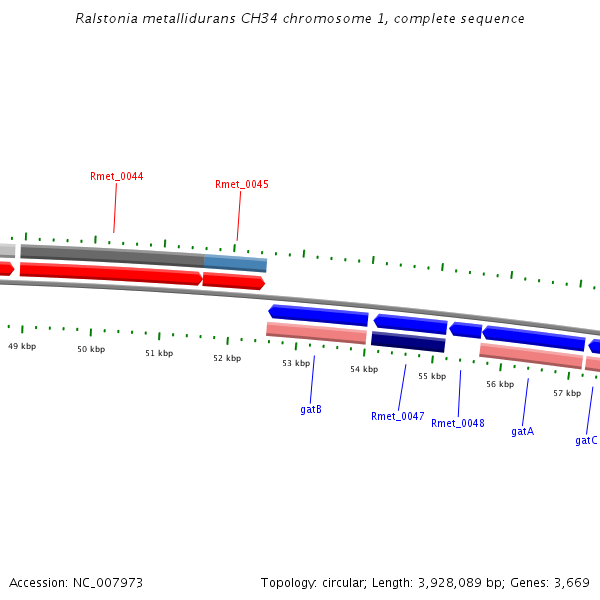 Ralstonia metallidurans CH34 chromosome 1, complete sequence

Rmet_0044

Rmet_0045

49 kbp

50 kbp

51 kbp

52 kbp

53 kbp

54 kbp

55 kbp

56 kbp

57 kbp

gatB

Rmet_0047

Rmet_0048

gatA

gatC

Accession: NC_007973

Topology: circular; Length: 3,928,089 bp; Genes: 3,669